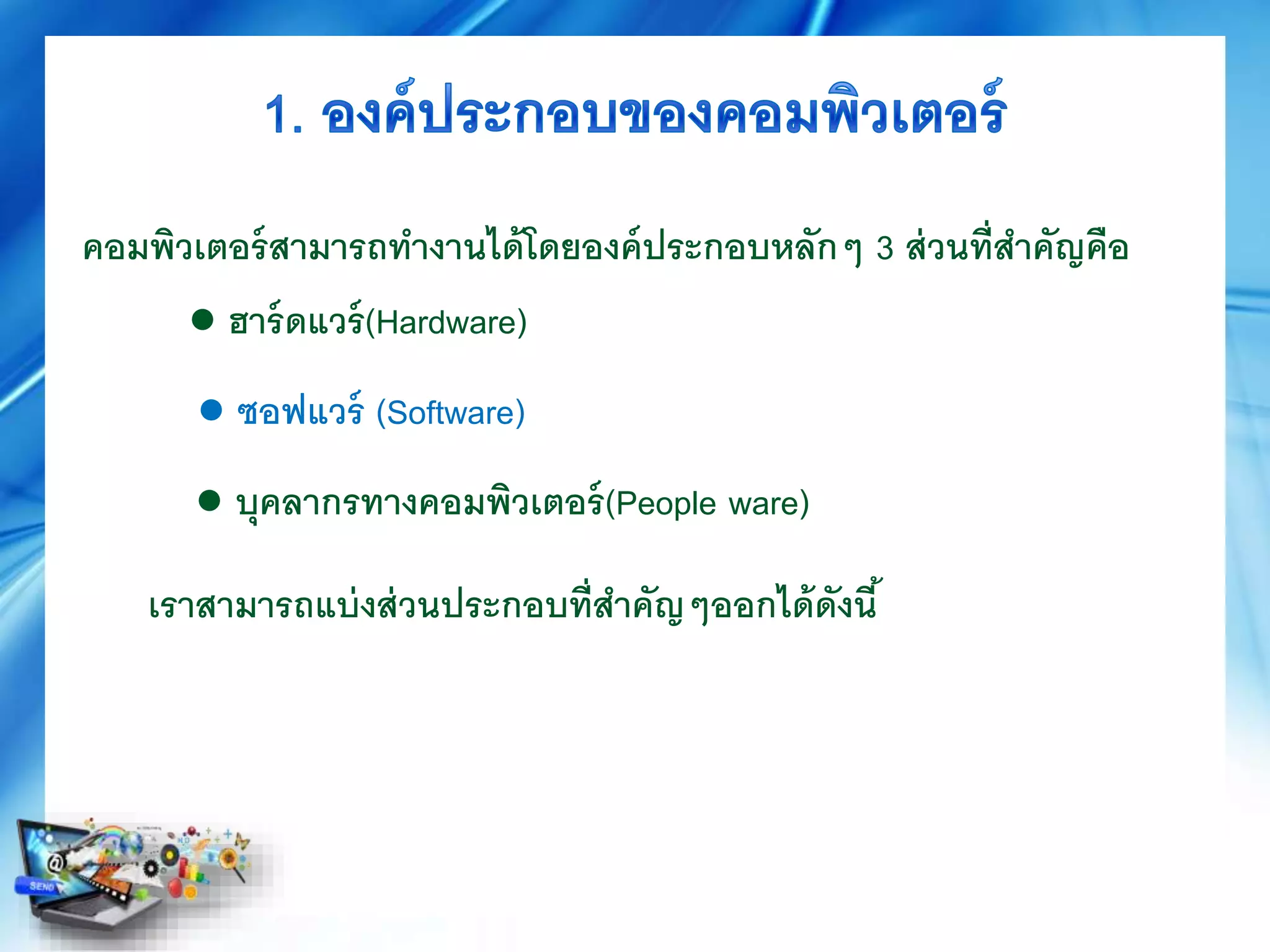 1. องค์ประกอบของคอมพิวเตอร์

คอมพิวเตอร์สามารถทำงานได้โดยองค์ประกอบหลัก ๆ 3 ส่วนที่สำคัญคือ

● ฮาร์ดแวร์(Hardware)

● ซอฟแวร์ (Software)

● บุคลากรทางคอมพิวเตอร์(People ware)

เราสามารถแบ่งส่วนประกอบที่สำคัญ ๆออกได้ดังนี้

SEND